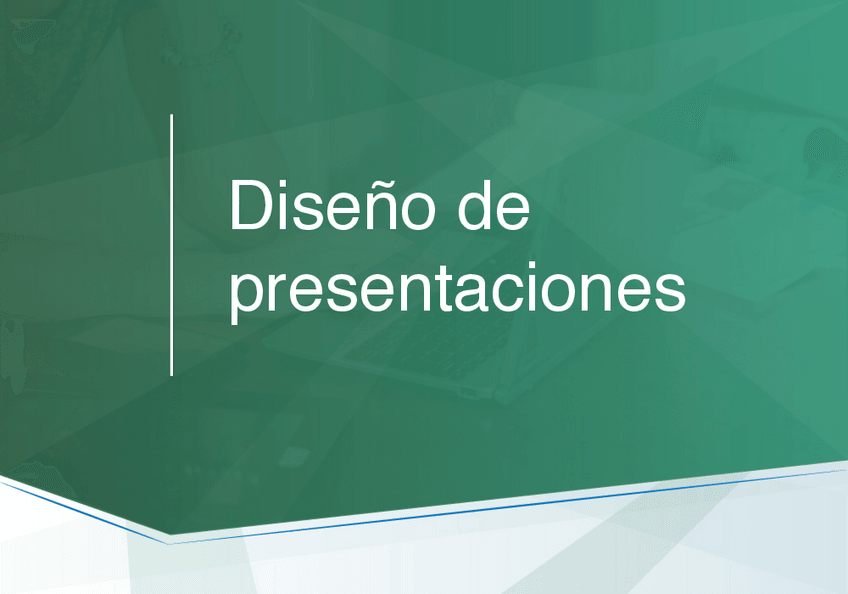 Diseño de presentaciones